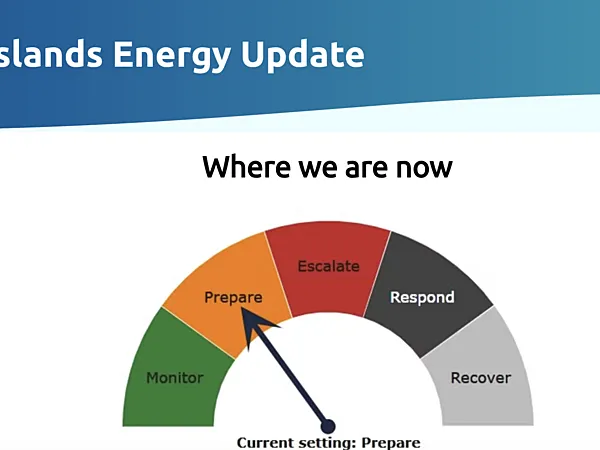 slands Energy Update

Where we are now

Monitor
Prepare
Escalate
Respond
Recover

Current setting: Prepare